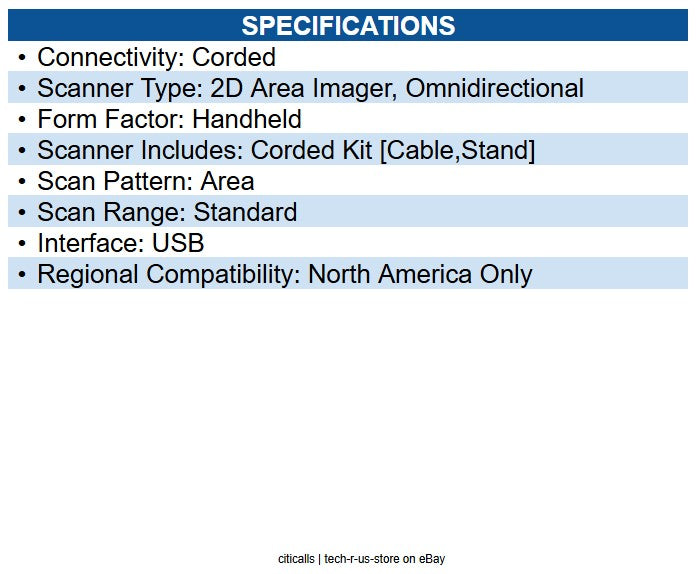 SPECIFICATIONS

• Connectivity: Corded
• Scanner Type: 2D Area Imager, Omnidirectional
• Form Factor: Handheld
• Scanner Includes: Corded Kit [Cable,Stand]
• Scan Pattern: Area
• Scan Range: Standard
• Interface: USB
• Regional Compatibility: North America Only

citicalls | tech-r-us-store on eBay